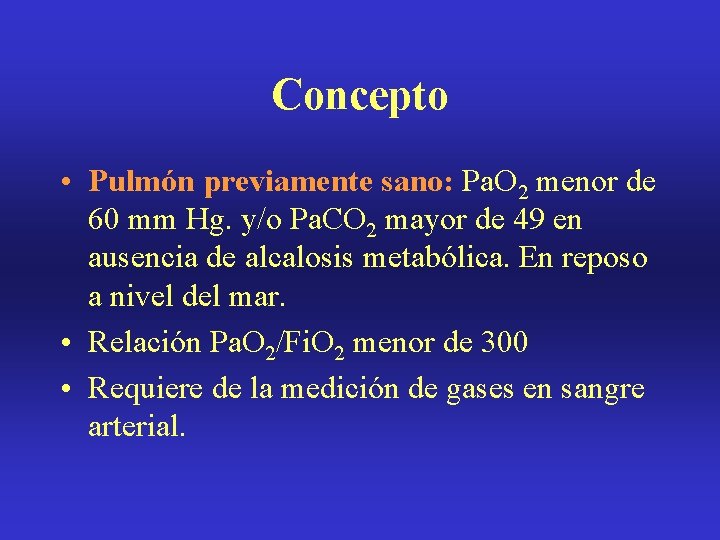 Concepto

• Pulmón previamente sano: $PaO_2$ menor de 60 mm Hg. y/o $PaCO_2$ mayor de 49 en ausencia de alcalosis metabólica. En reposo a nivel del mar.

• Relación $PaO_2/FiO_2$ menor de 300

• Requiere de la medición de gases en sangre arterial.